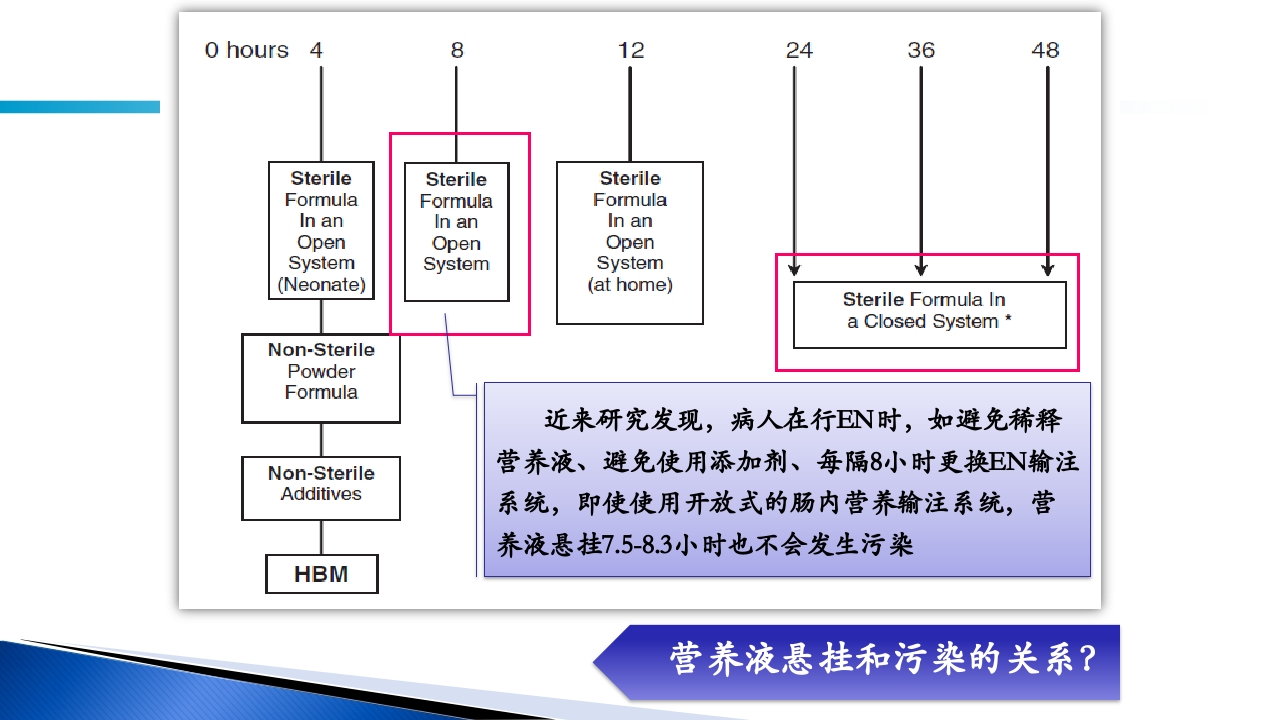 0 hours 4 8 12 24 36 48

Sterile Formula In an Open System (Neonate)

Sterile Formula In an Open System

Sterile Formula In an Open System (at home)

Sterile Formula In a Closed System *

Non-Sterile Powder Formula

Non-Sterile Additives

HBM

近来研究发现，病人在行EN时，如避免稀释营养液、避免使用添加剂、每隔8小时更换EN输注系统，即使使用开放式的肠内营养输注系统，营养液悬挂7.5-8.3小时也不会发生污染

营养液悬挂和污染的关系？